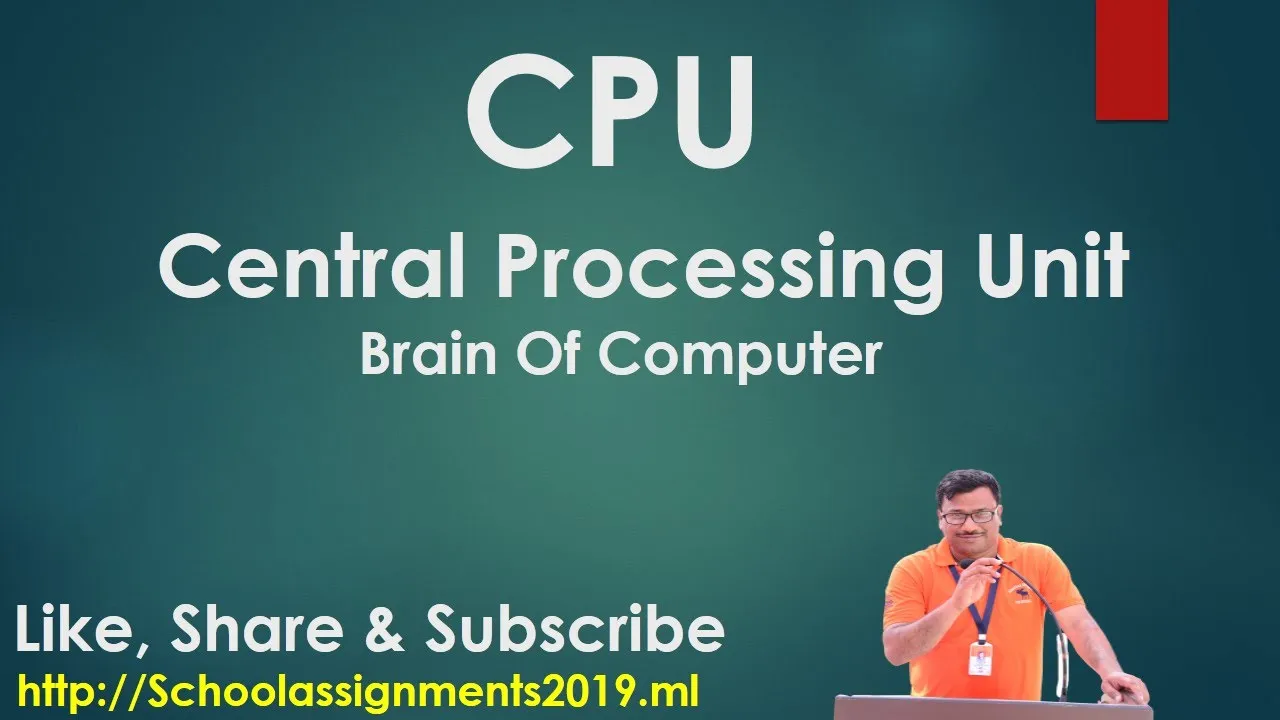 CPU

Central Processing Unit

Brain Of Computer

Like, Share & Subscribe

http://Schoolassignments2019.ml